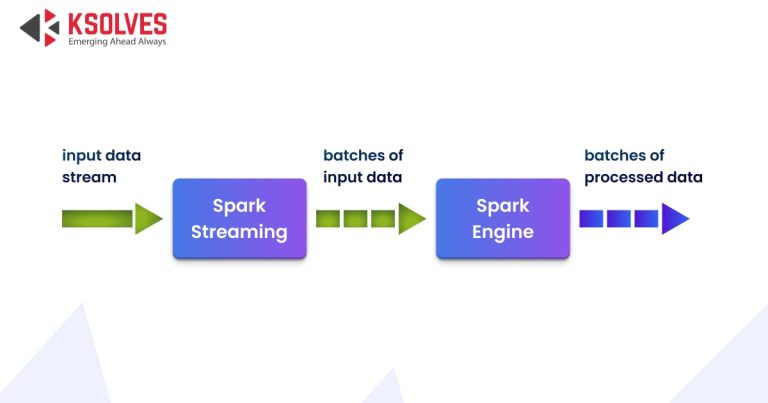 KSOLVES
Emerging Ahead Always

input data stream

Spark Streaming

batches of input data

Spark Engine

batches of processed data